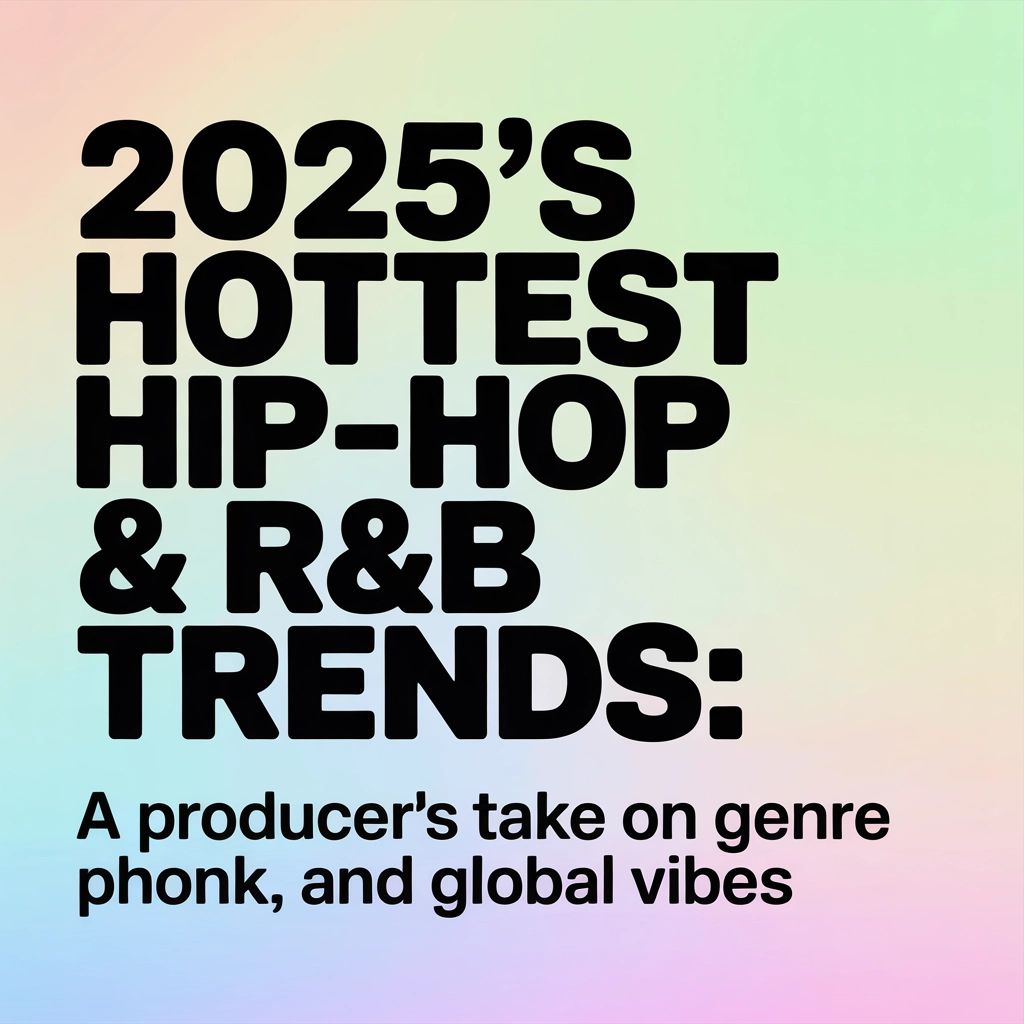 2025'S HOTTEST HIP-HOP & R&B TRENDS:

A producer's take on genre phonk, and global vibes